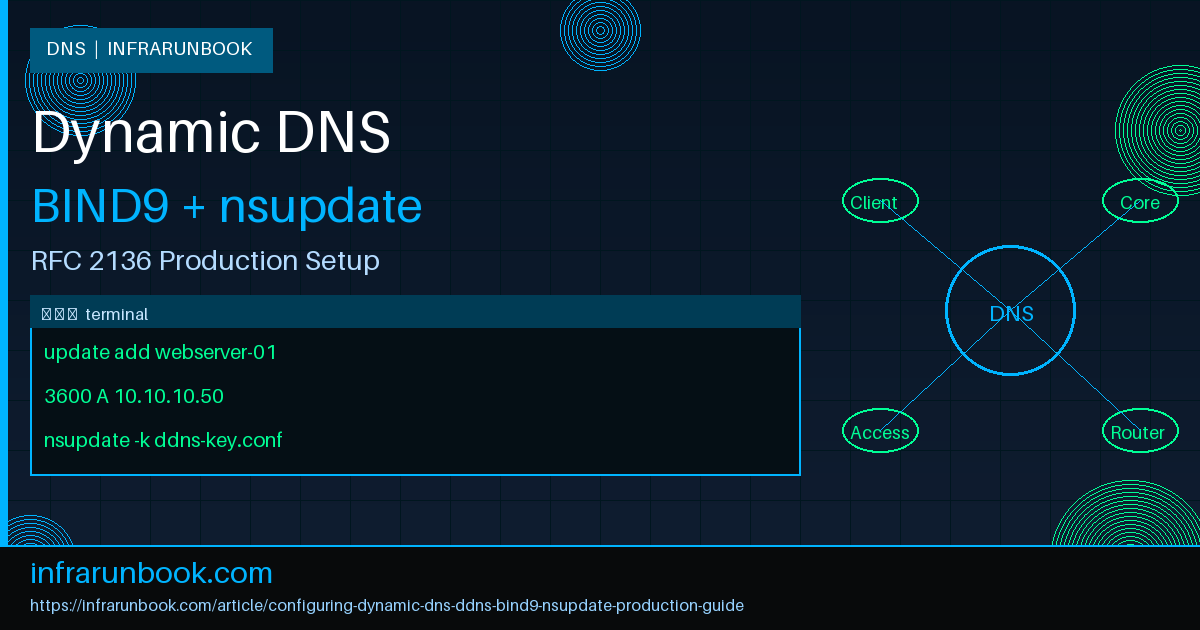 DNS | INFRARUNBOOK

Dynamic DNS

BIND9 + nsupdate

RFC 2136 Production Setup

terminal

update add webserver-01

3600 A 10.10.10.50

nsupdate -k ddns-key.conf

Client

Core

DNS

Access

Router

infrarunbook.com

https://infrarunbook.com/article/configuring-dynamic-dns-ddns-bind9-nsupdate-production-guide